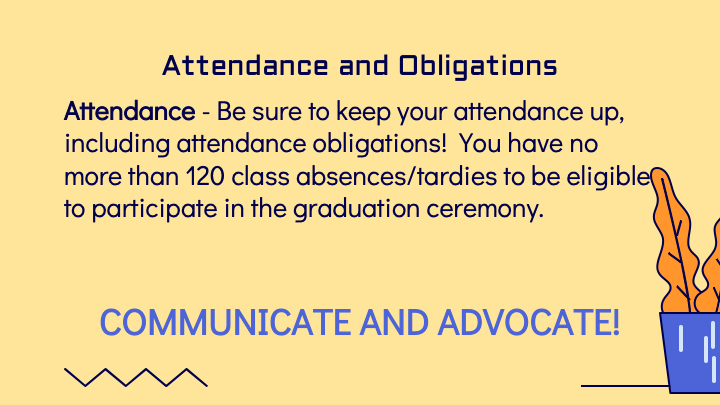 Attendance and Obligations

Attendance - Be sure to keep your attendance up, including attendance obligations! You have no more than 120 class absences/tardies to be eligible to participate in the graduation ceremony.

COMMUNICATE AND ADVOCATE!